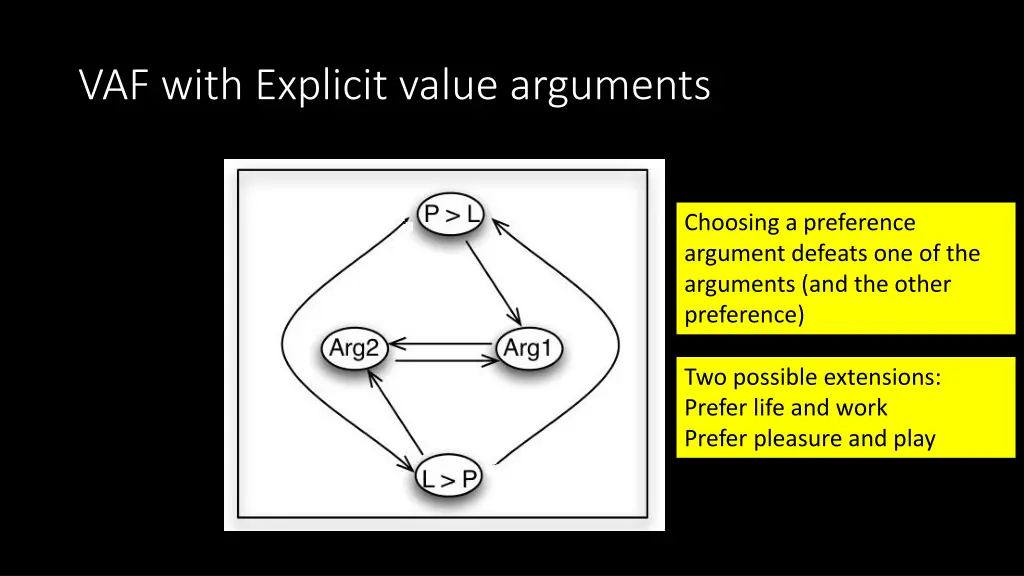 VAF with Explicit value arguments

P > L

Arg2

Arg1

L > P

Choosing a preference argument defeats one of the arguments (and the other preference)

Two possible extensions:
Prefer life and work
Prefer pleasure and play